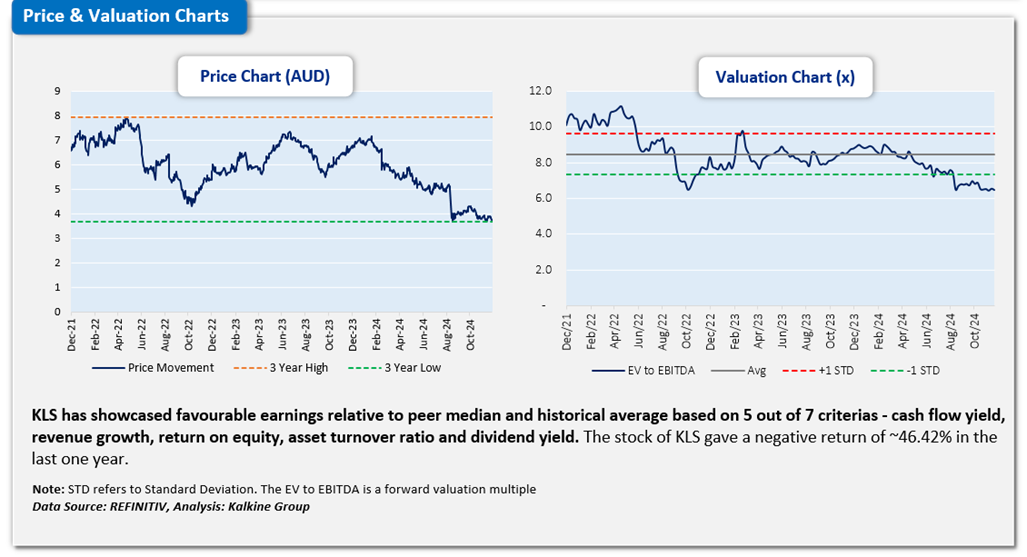 Price & Valuation Charts

Price Chart (AUD)

9
8
7
6
5
4
3
2
1
0

Dec-21 Feb-22 Apr-22 Jun-22 Aug-22 Oct-22 Dec-22 Feb-23 Apr-23 Jun-23 Aug-23 Oct-23 Dec-23 Feb-24 Apr-24 Jun-24 Aug-24 Oct-24

Price Movement 3 Year High 3 Year Low

Valuation Chart (x)

12.0
10.0
8.0
6.0
4.0
2.0
-

Dec/21 Feb/22 Apr/22 Jun/22 Aug/22 Oct/22 Dec/22 Feb/23 Apr/23 Jun/23 Aug/23 Oct/23 Dec/23 Feb/24 Apr/24 Jun/24 Aug/24 Oct/24

EV to EBITDA Avg +1 STD -1 STD

KLS has showcased favourable earnings relative to peer median and historical average based on 5 out of 7 criterias - cash flow yield, revenue growth, return on equity, asset turnover ratio and dividend yield. The stock of KLS gave a negative return of ~46.42% in the last one year.

Note: STD refers to Standard Deviation. The EV to EBITDA is a forward valuation multiple
Data Source: REFINITIV, Analysis: Kalkine Group